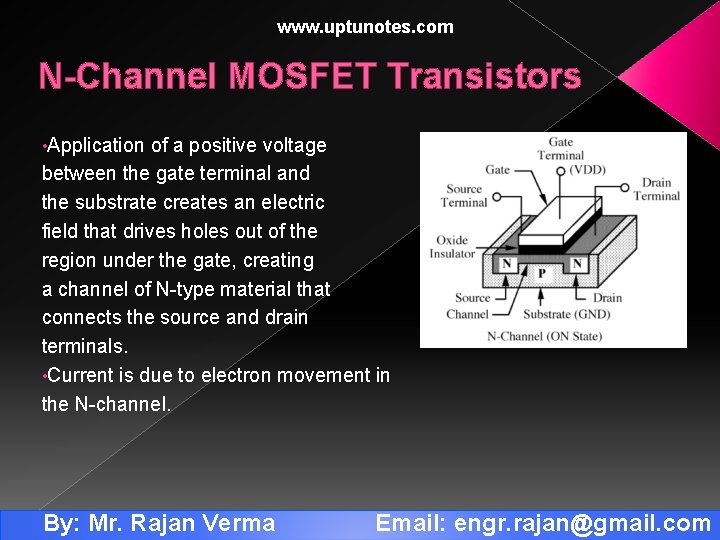 www.uptunotes.com

N-Channel MOSFET Transistors

•Application of a positive voltage between the gate terminal and the substrate creates an electric field that drives holes out of the region under the gate, creating a channel of N-type material that connects the source and drain terminals.

•Current is due to electron movement in the N-channel.

Gate Terminal (VDD)
Gate
Source Terminal
Drain Terminal
Oxide Insulator
N
P
N
Source
Channel
Drain
Substrate (GND)
N-Channel (ON State)

By: Mr. Rajan Verma Email: engr.rajan@gmail.com